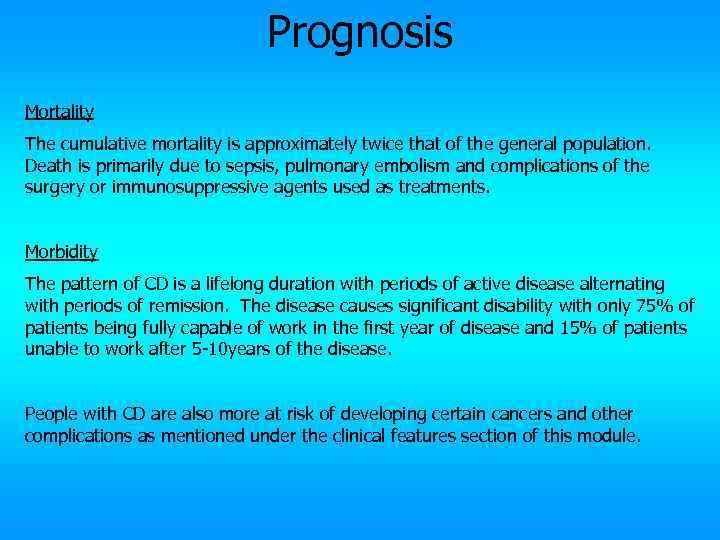 Prognosis

Mortality

The cumulative mortality is approximately twice that of the general population. Death is primarily due to sepsis, pulmonary embolism and complications of the surgery or immunosuppressive agents used as treatments.

Morbidity

The pattern of CD is a lifelong duration with periods of active disease alternating with periods of remission. The disease causes significant disability with only 75% of patients being fully capable of work in the first year of disease and 15% of patients unable to work after 5-10years of the disease.

People with CD are also more at risk of developing certain cancers and other complications as mentioned under the clinical features section of this module.